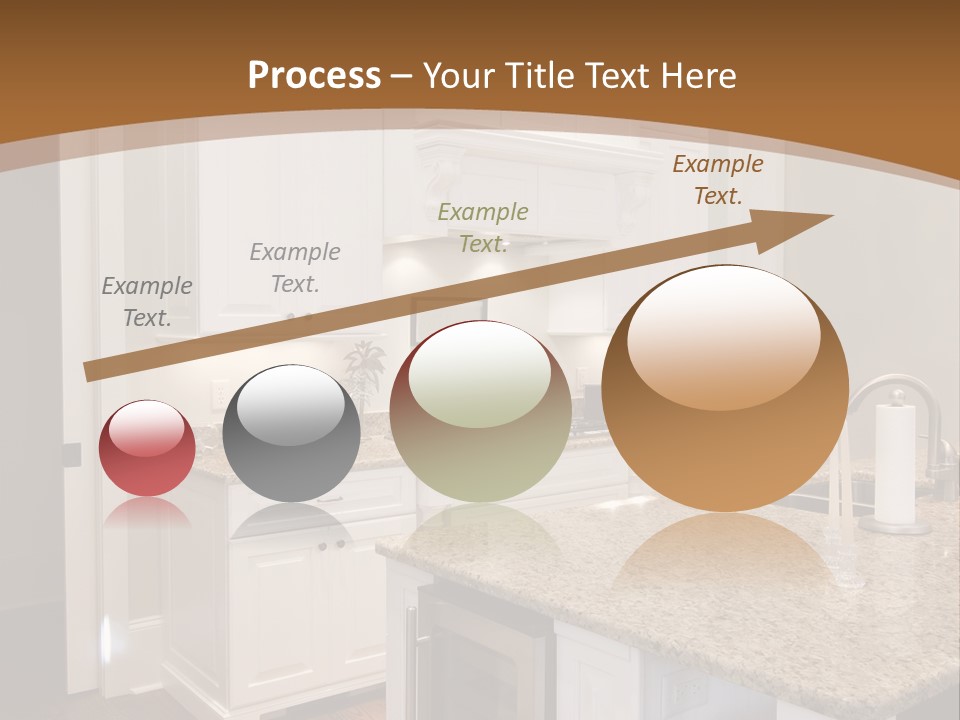 Process – Your Title Text Here

Example Text.

Example Text.

Example Text.

Example Text.